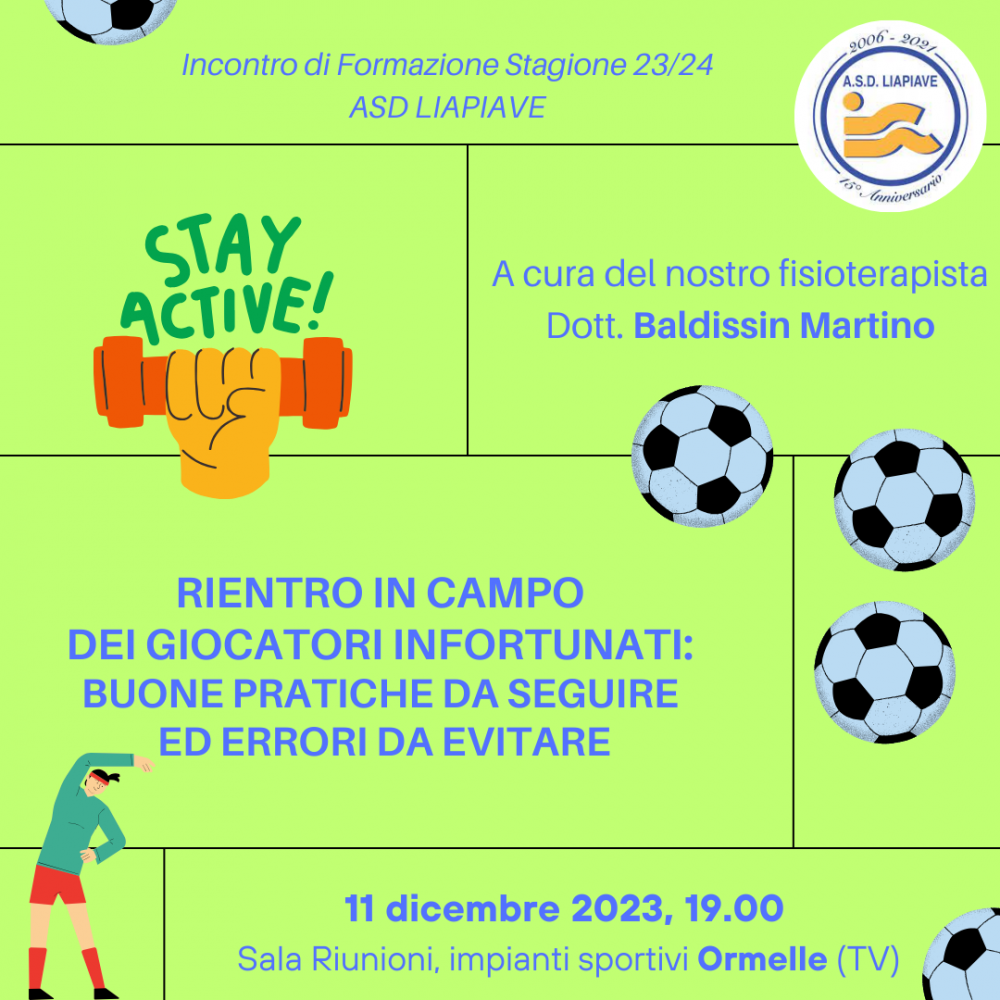 Incontro di Formazione Stagione 23/24
ASD LIAPIAVE

2006 - 2021
A.S.D. LIAPIAVE
15° Anniversario

STAY ACTIVE!

A cura del nostro fisioterapista
Dott. Baldissin Martino

RIENTRO IN CAMPO
DEI GIOCATORI INFORTUNATI:
BUONE PRATICHE DA SEGUIRE
ED ERRORI DA EVITARE

11 dicembre 2023, 19.00
Sala Riunioni, impianti sportivi Ormelle (TV)